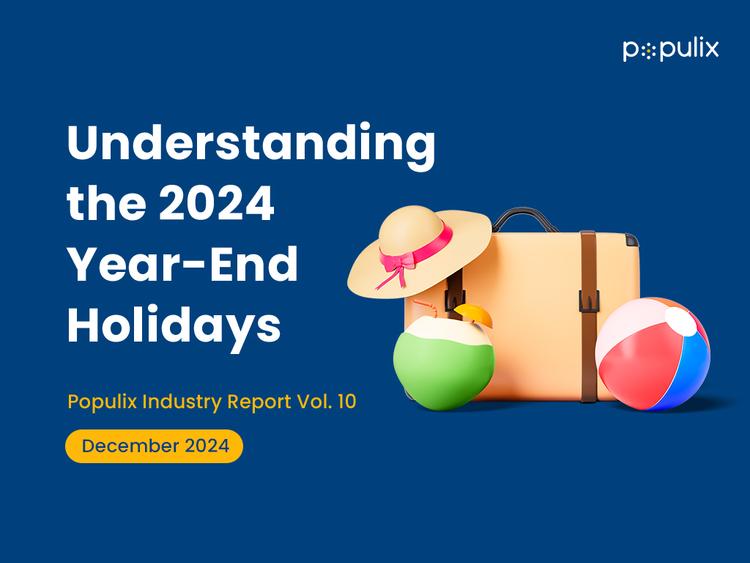 populix

Understanding the 2024 Year-End Holidays

Populix Industry Report Vol. 10

December 2024